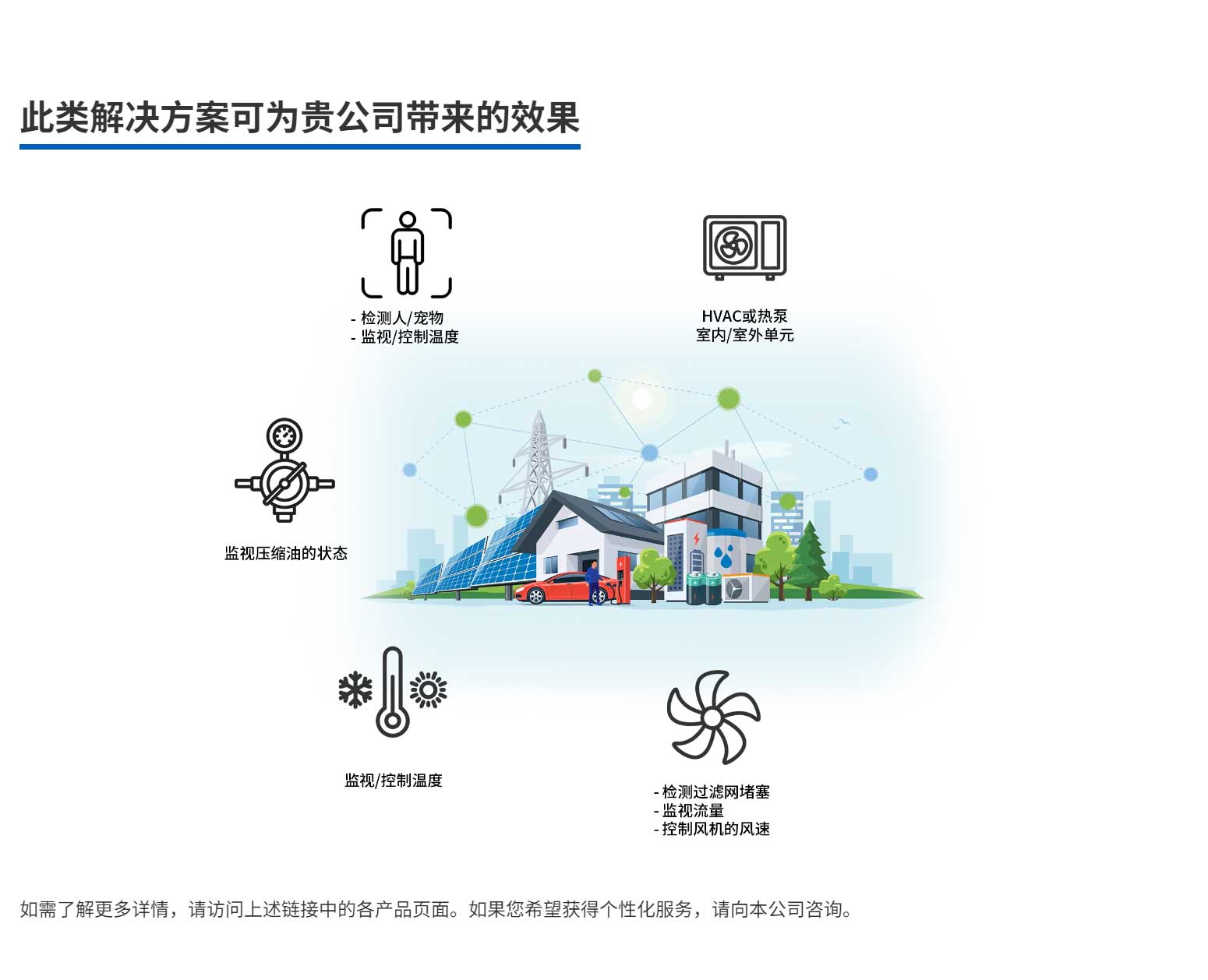 此类解决方案可为贵公司带来的效果

- 检测人/宠物
- 监视/控制温度

HVAC或热泵
室内/室外单元

监视压缩油的状态

监视/控制温度

- 检测过滤网堵塞
- 监视流量
- 控制风机的风速

如需了解更多详情，请访问上述链接中的各产品页面。如果您希望获得个性化服务，请向本公司咨询。